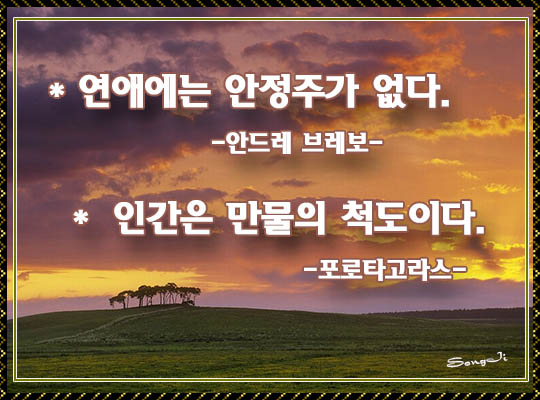 * 연애에는 안정주가 없다.

-안드레 브레보-

* 인간은 만물의 척도이다.

-포로타고라스-

SongJi